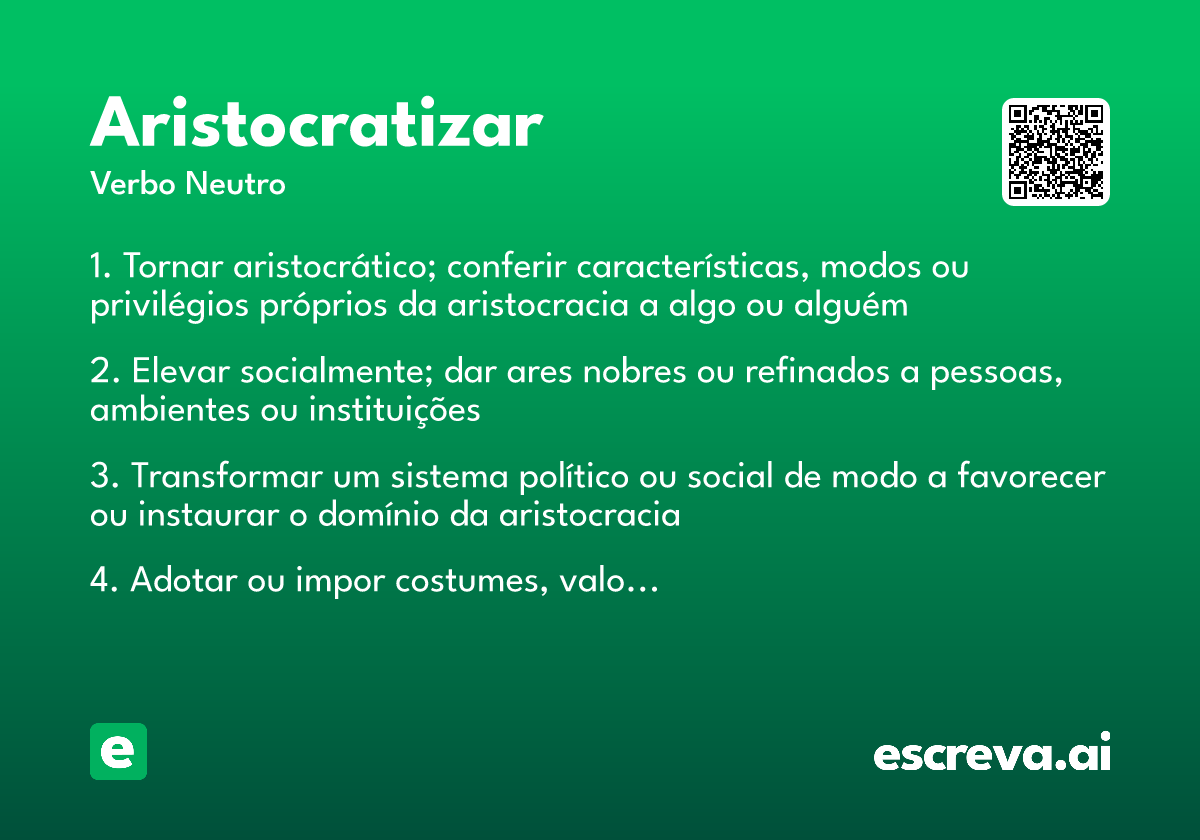 Aristocratizar

Verbo Neutro

1. Tornar aristocrático; conferir características, modos ou privilégios próprios da aristocracia a algo ou alguém

2. Elevar socialmente; dar ares nobres ou refinados a pessoas, ambientes ou instituições

3. Transformar um sistema político ou social de modo a favorecer ou instaurar o domínio da aristocracia

4. Adotar ou impor costumes, valo...

e

escreva.ai